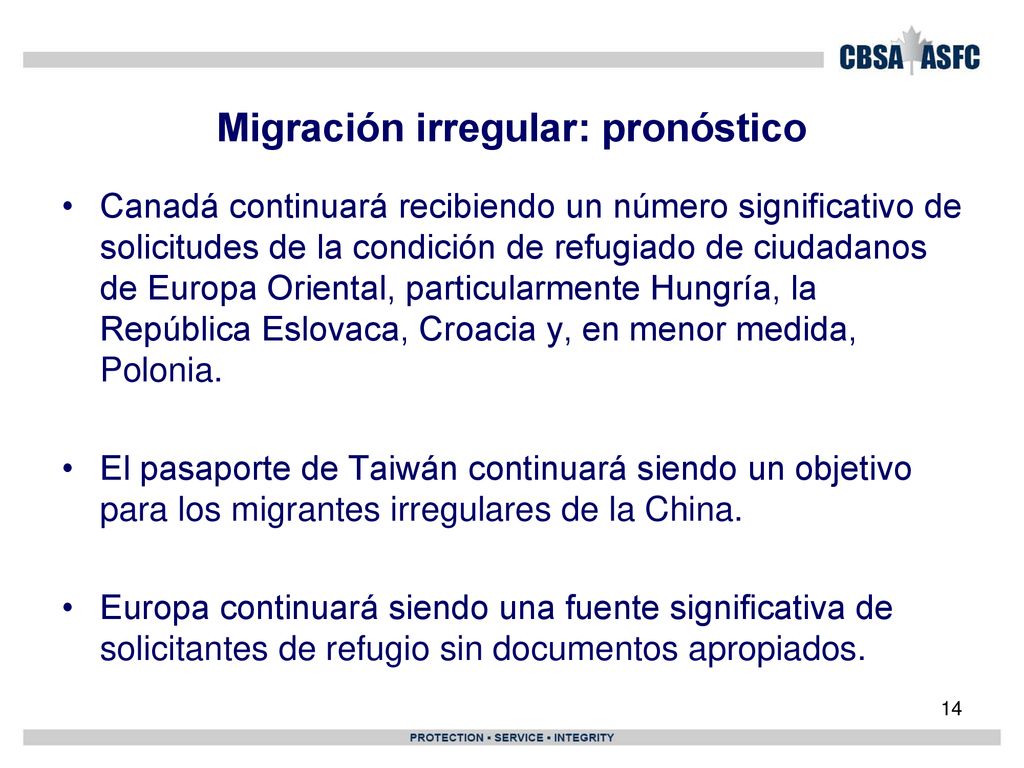 CBSA ASFC

Migración irregular: pronóstico

• Canadá continuará recibiendo un número significativo de solicitudes de la condición de refugiado de ciudadanos de Europa Oriental, particularmente Hungría, la República Eslovaca, Croacia y, en menor medida, Polonia.

• El pasaporte de Taiwán continuará siendo un objetivo para los migrantes irregulares de la China.

• Europa continuará siendo una fuente significativa de solicitantes de refugio sin documentos apropiados.

14

PROTECTION • SERVICE • INTEGRITY